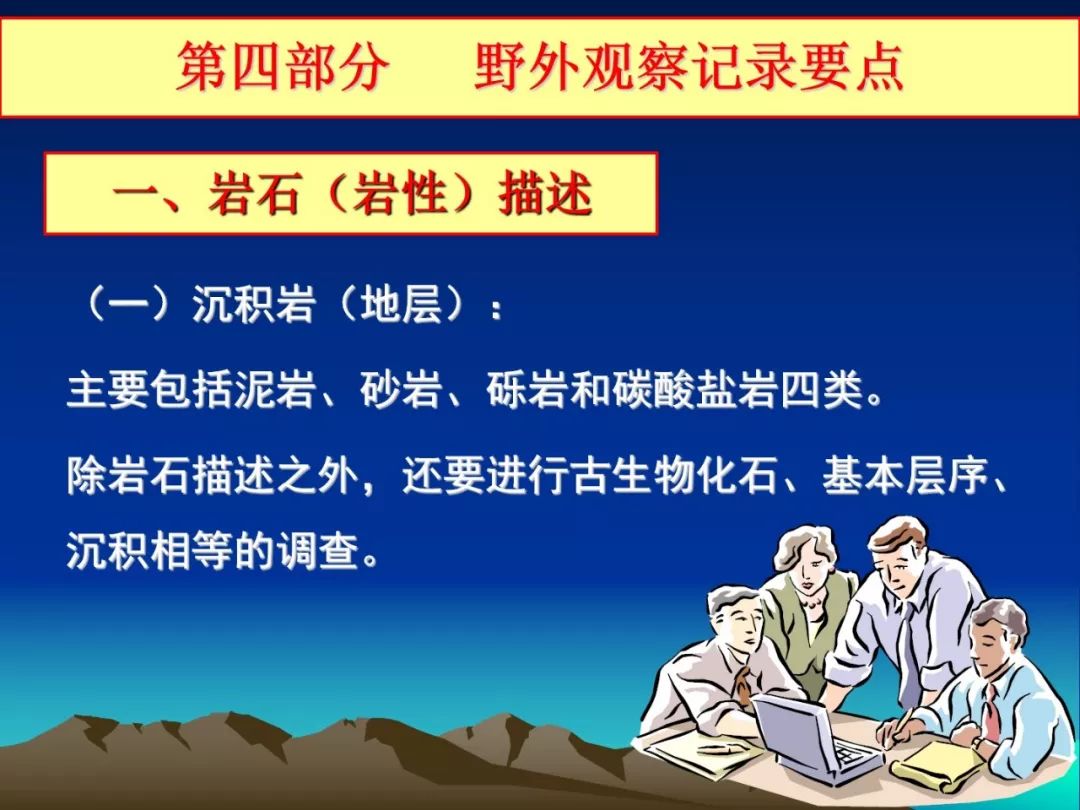 第四部分　野外观察记录要点

一、岩石（岩性）描述

（一）沉积岩（地层）：

主要包括泥岩、砂岩、砾岩和碳酸盐岩四类。

除岩石描述之外，还要进行古生物化石、基本层序、沉积相等的调查。